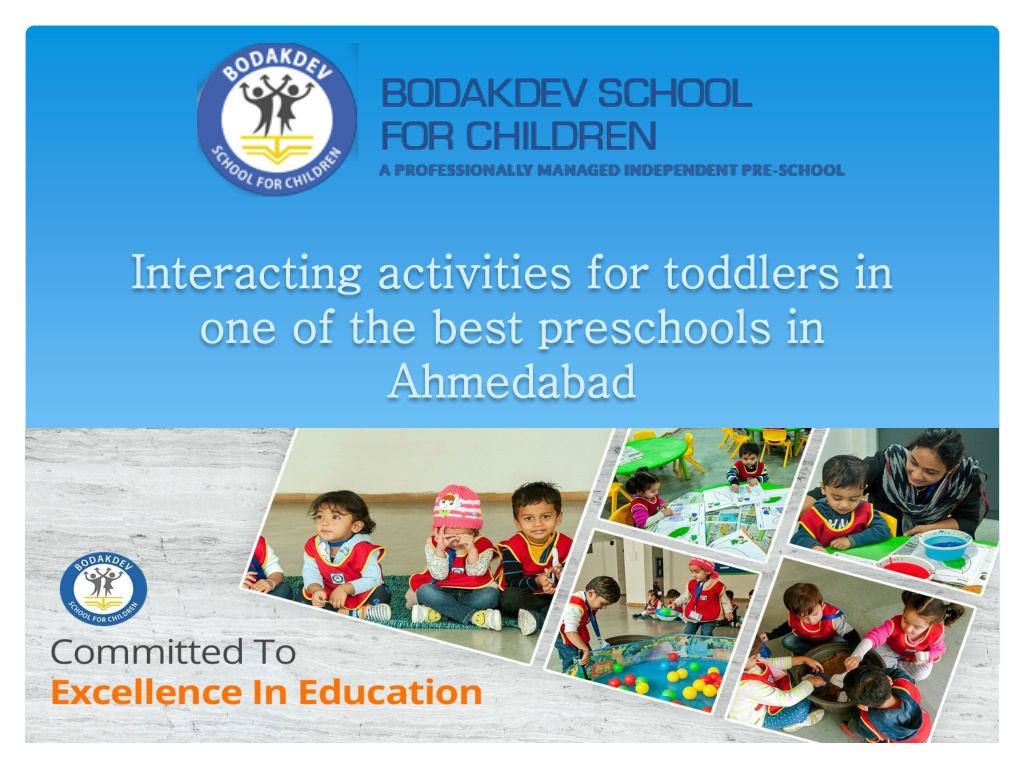 BODAKDEV
SCHOOL FOR CHILDREN

BODAKDEV SCHOOL FOR CHILDREN
A PROFESSIONALLY MANAGED INDEPENDENT PRE-SCHOOL

Interacting activities for toddlers in one of the best preschools in Ahmedabad

BODAKDEV
SCHOOL FOR CHILDREN

Committed To
Excellence In Education